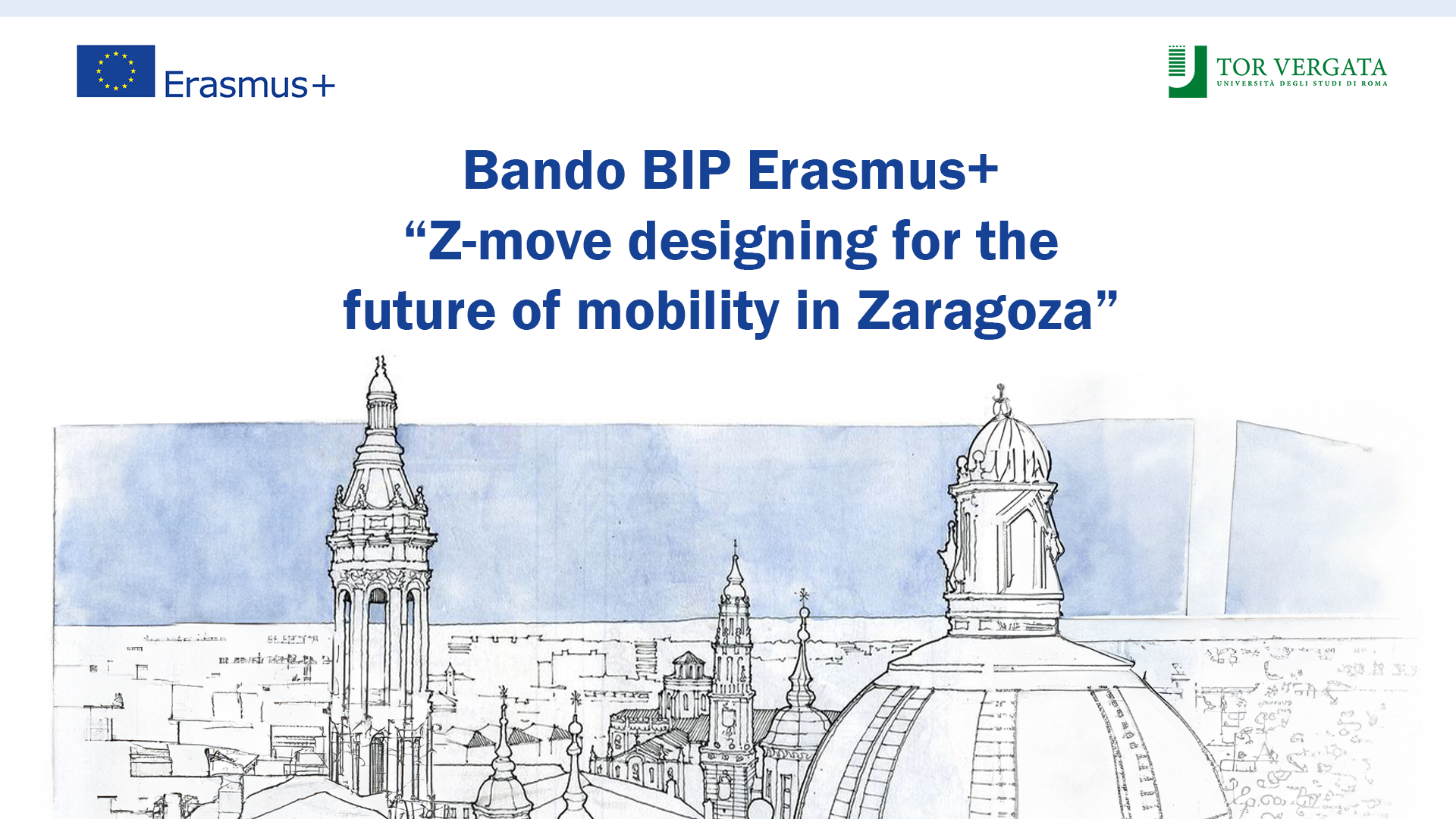 Erasmus+

TOR VERGATA
UNIVERSITÀ DEGLI STUDI DI ROMA

Bando BIP Erasmus+
“Z-move designing for the future of mobility in Zaragoza”